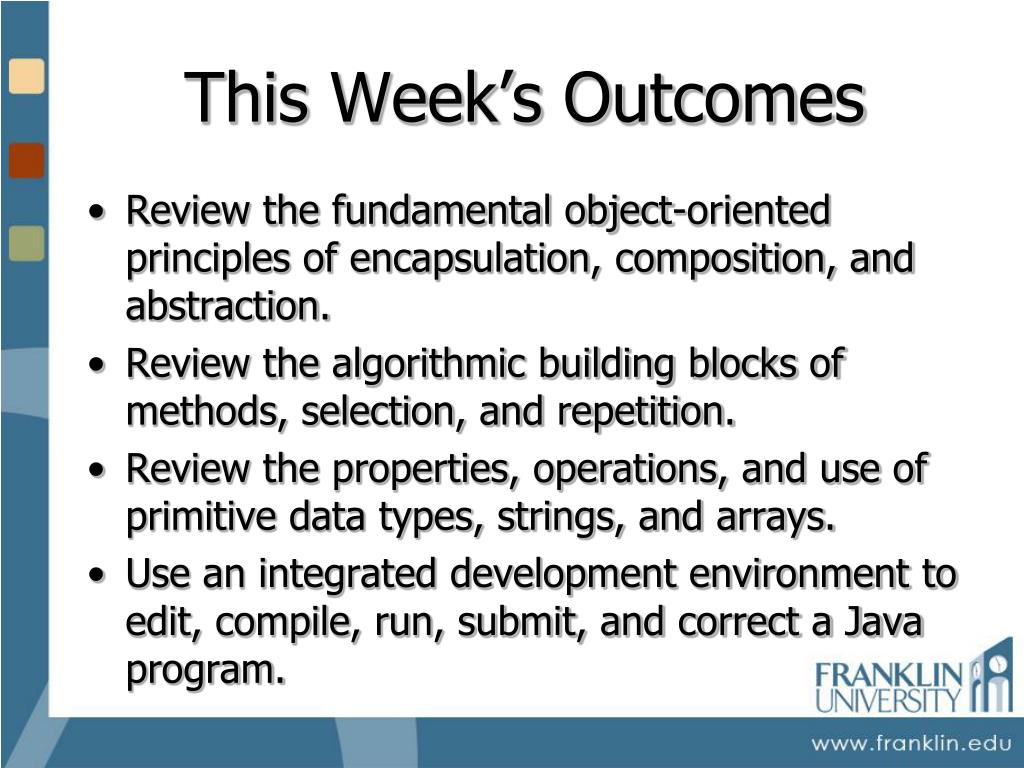 This Week's Outcomes

• Review the fundamental object-oriented principles of encapsulation, composition, and abstraction.
• Review the algorithmic building blocks of methods, selection, and repetition.
• Review the properties, operations, and use of primitive data types, strings, and arrays.
• Use an integrated development environment to edit, compile, run, submit, and correct a Java program.

FRANKLIN UNIVERSITY

www.franklin.edu